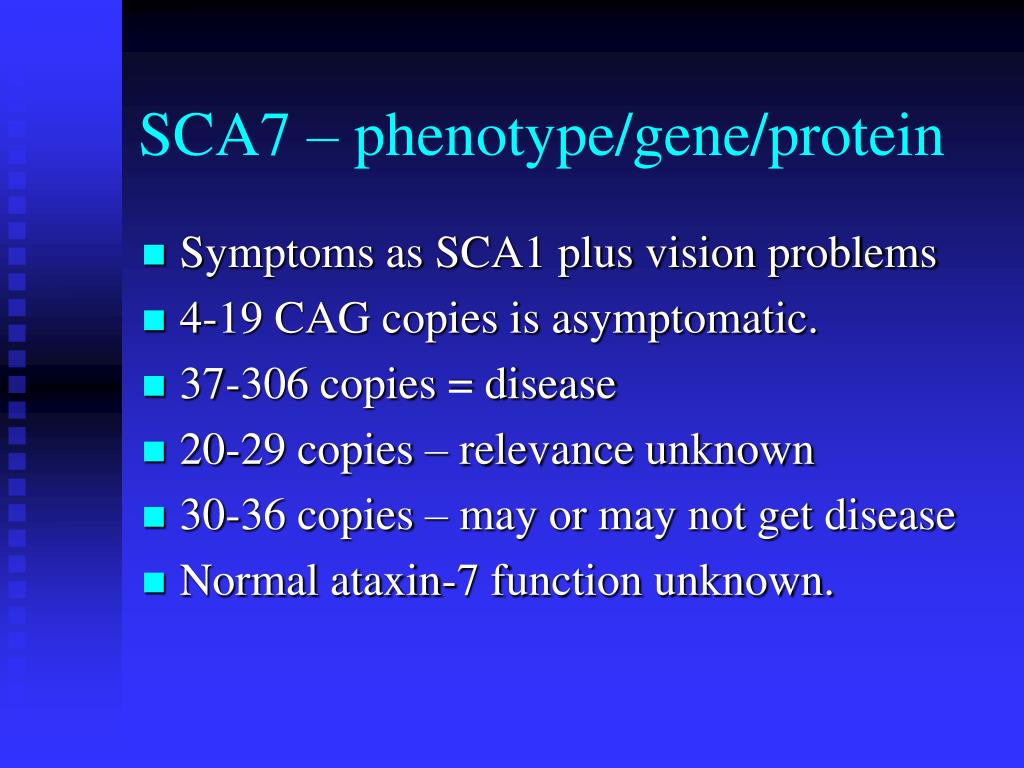 SCA7 – phenotype/gene/protein

- Symptoms as SCA1 plus vision problems
- 4-19 CAG copies is asymptomatic.
- 37-306 copies = disease
- 20-29 copies – relevance unknown
- 30-36 copies – may or may not get disease
- Normal ataxin-7 function unknown.